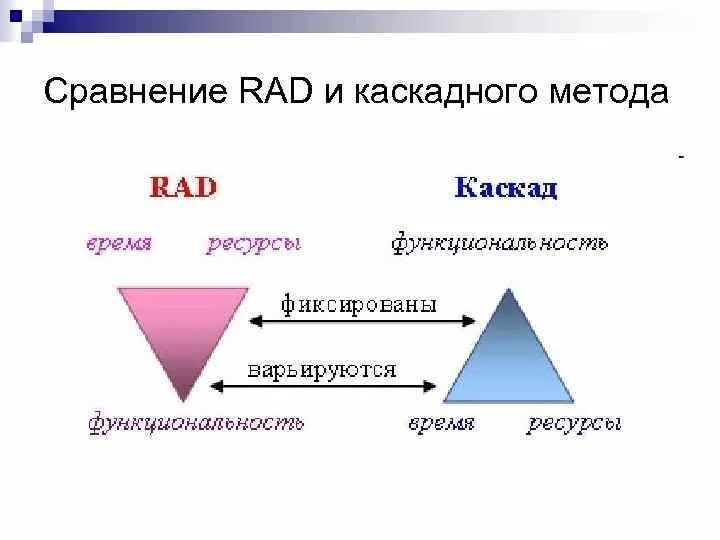 Сравнение RAD и каскадного метода

RAD

Каскад

время ресурсы

функциональность

фиксированы

варьируются

функциональность

время ресурсы